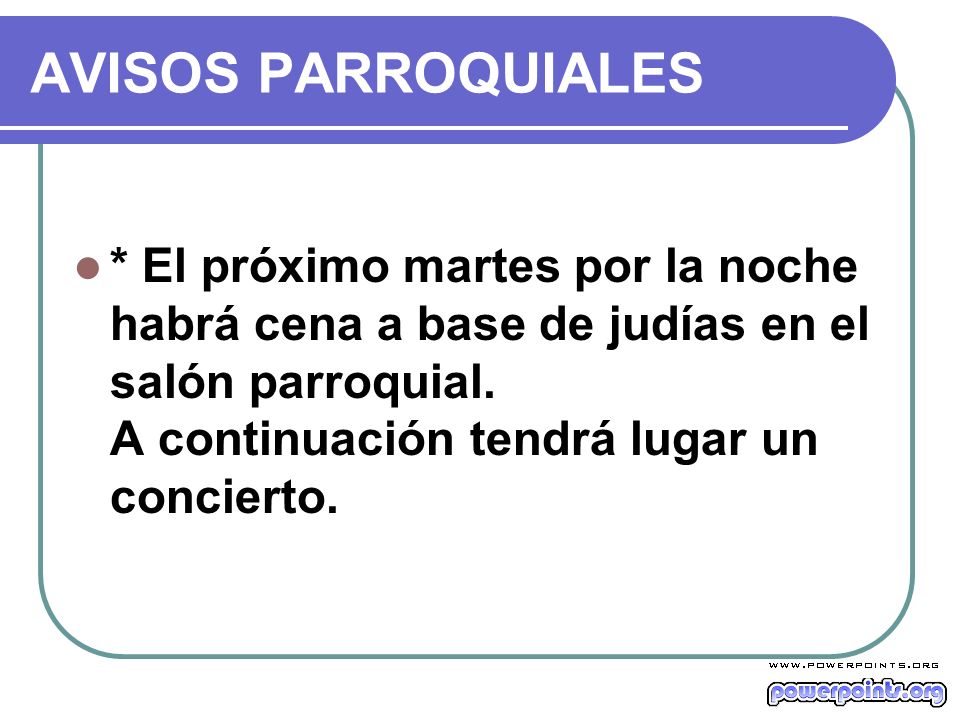 AVISOS PARROQUIALES

* El próximo martes por la noche habrá cena a base de judías en el salón parroquial.
A continuación tendrá lugar un concierto.

WWW.POWERPOINTS.ORG
powerpoints.org